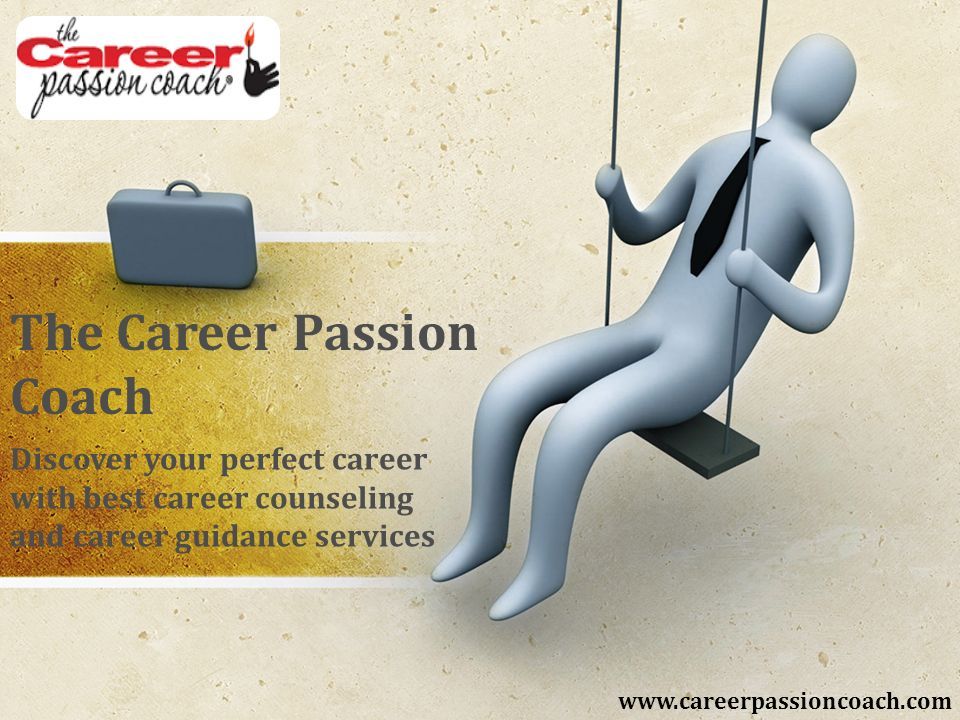 the Career passion coach®

The Career Passion Coach

Discover your perfect career with best career counseling and career guidance services

www.careerpassioncoach.com